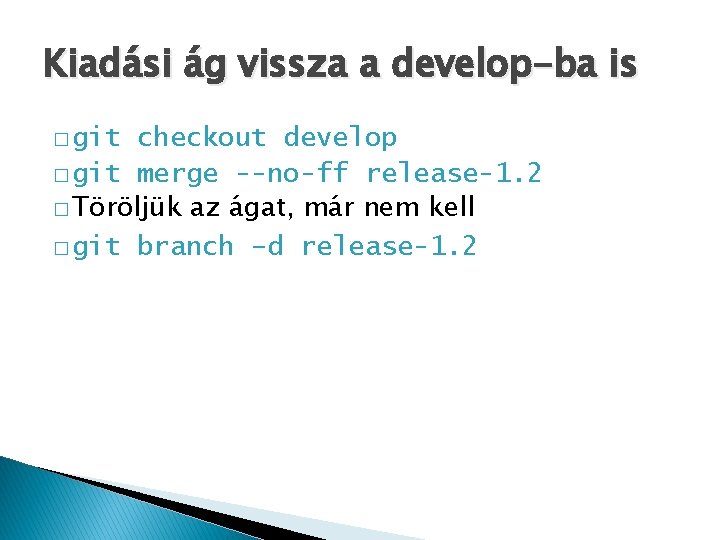 Kiadási ág vissza a develop-ba is

□ git checkout develop
□ git merge --no-ff release-1.2
□ Töröljük az ágat, már nem kell
□ git branch -d release-1.2